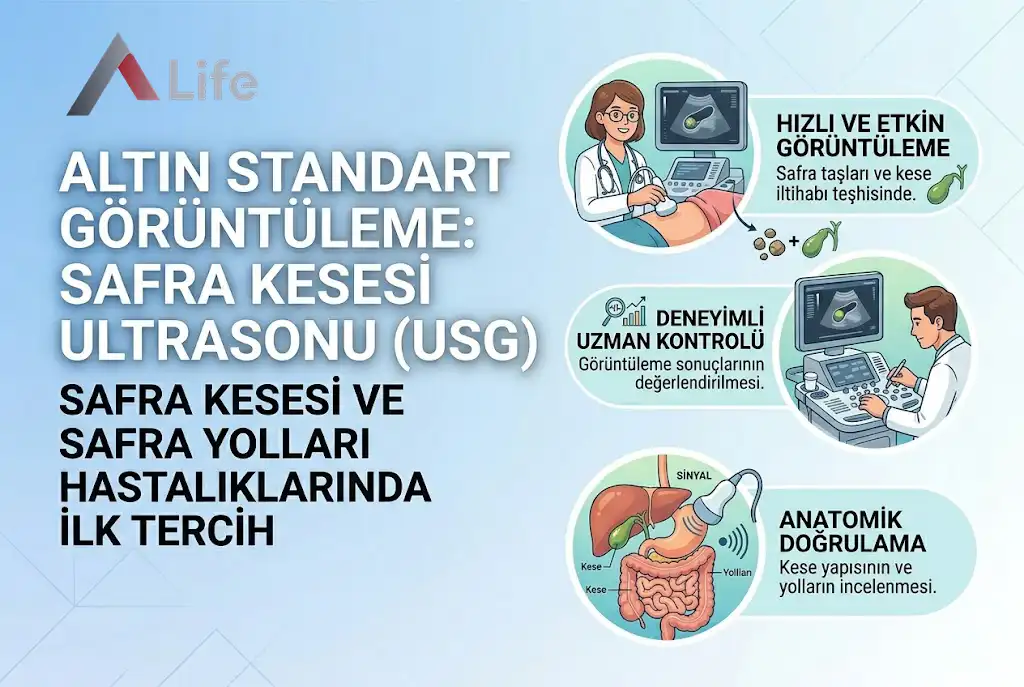 Life

ALTIN STANDART GÖRÜNTÜLEME: SAFRA KESESİ ULTRASONU (USG)

SAFRA KESESİ VE SAFRA YOLLARI HASTALIKLARINDA İLK TERCİH

HIZLI VE ETKİN GÖRÜNTÜLEME
Safra taşları ve kese iltihabı teşhisinde.

DENEYİMLİ UZMAN KONTROLÜ
Görüntüleme sonuçlarının değerlendirilmesi.

SİNYAL
Kese
Kese
Yolları

ANATOMİK DOĞRULAMA
Kese yapısının ve yolların incelenmesi.